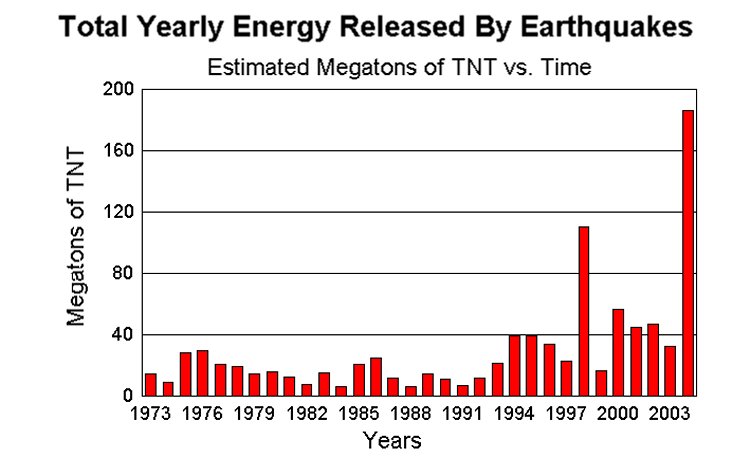 Total Yearly Energy Released By Earthquakes

Estimated Megatons of TNT vs. Time

Megatons of TNT

200
160
120
80
40
0

1973 1976 1979 1982 1985 1988 1991 1994 1997 2000 2003

Years